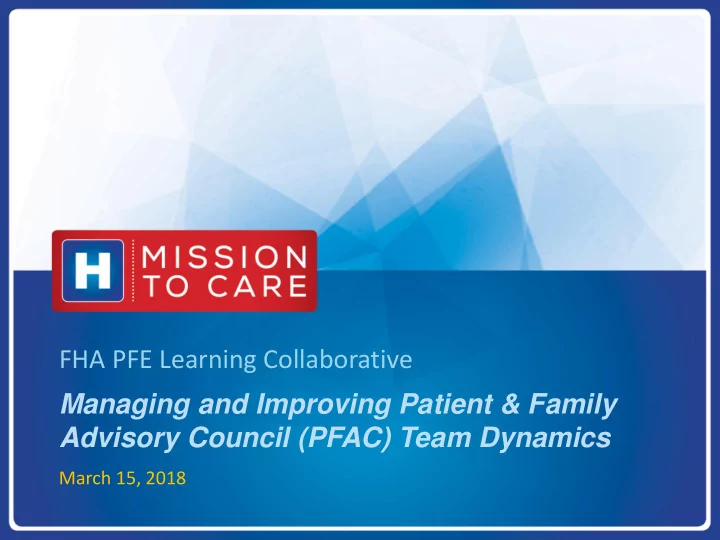 H MISSION TO CARE

FHA PFE Learning Collaborative

Managing and Improving Patient & Family Advisory Council (PFAC) Team Dynamics

March 15, 2018